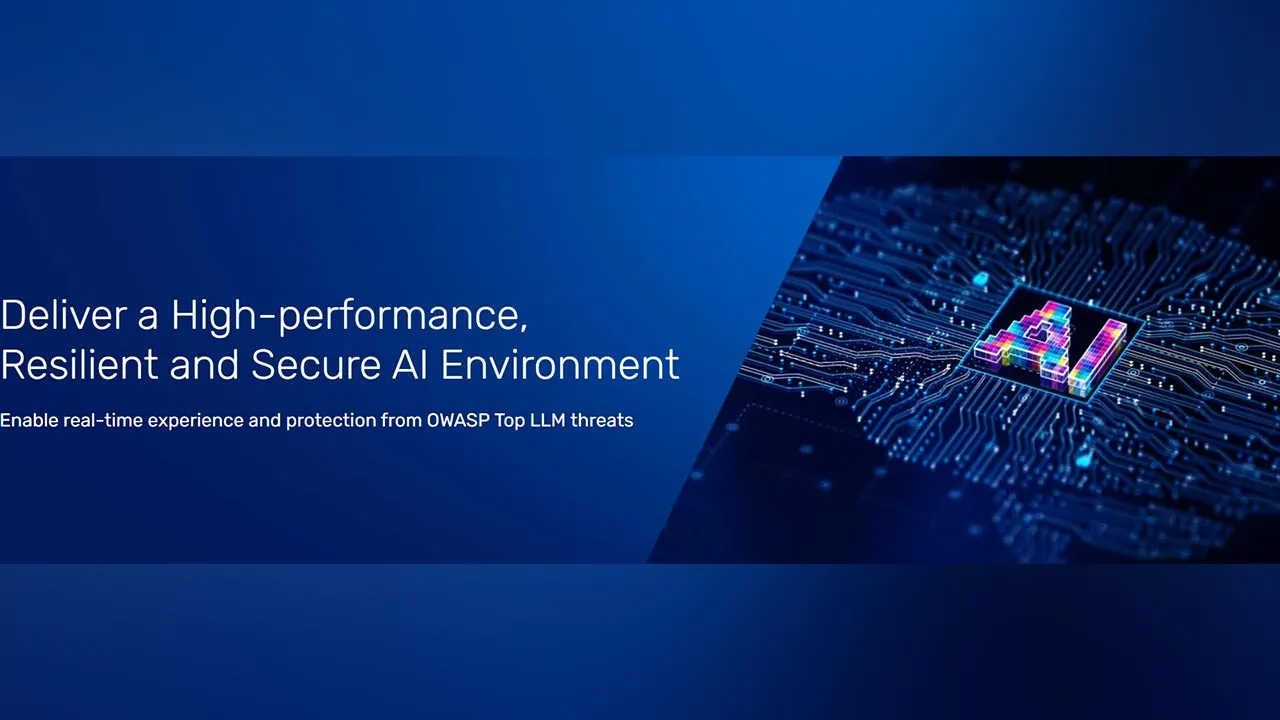 Deliver a High-performance, Resilient and Secure AI Environment

Enable real-time experience and protection from OWASP Top LLM threats

AI